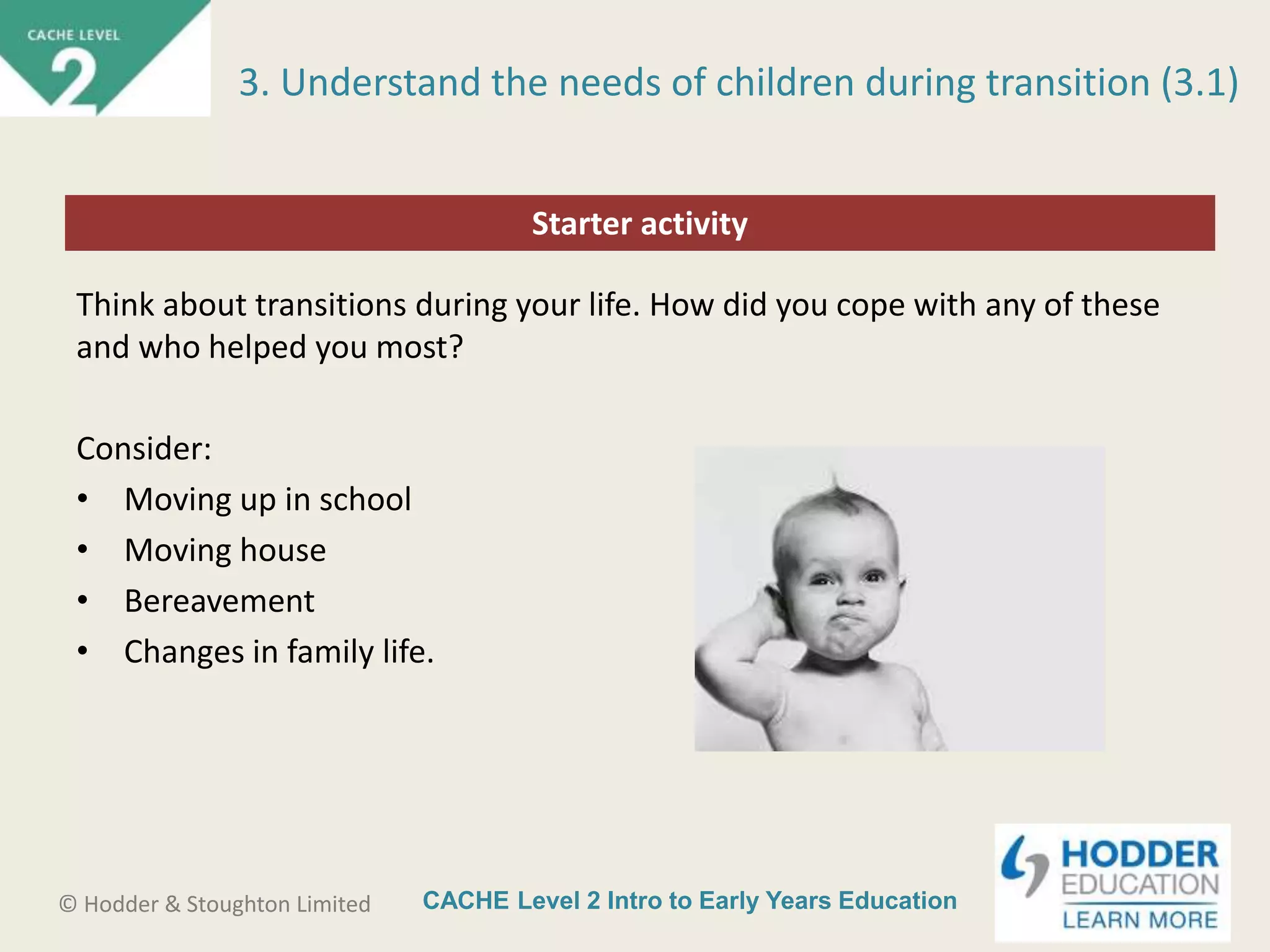 CACHE LEVEL
2

3. Understand the needs of children during transition (3.1)

Starter activity

Think about transitions during your life. How did you cope with any of these and who helped you most?

Consider:
• Moving up in school
• Moving house
• Bereavement
• Changes in family life.

© Hodder & Stoughton Limited

CACHE Level 2 Intro to Early Years Education

HODDER EDUCATION
LEARN MORE